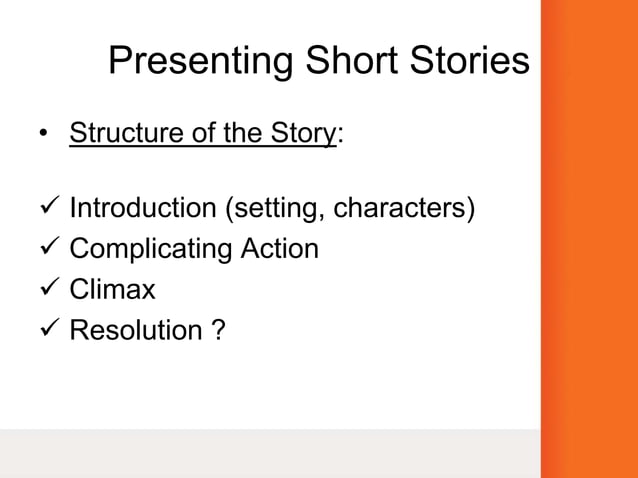 Presenting Short Stories

• Structure of the Story:

✓ Introduction (setting, characters)
✓ Complicating Action
✓ Climax
✓ Resolution ?